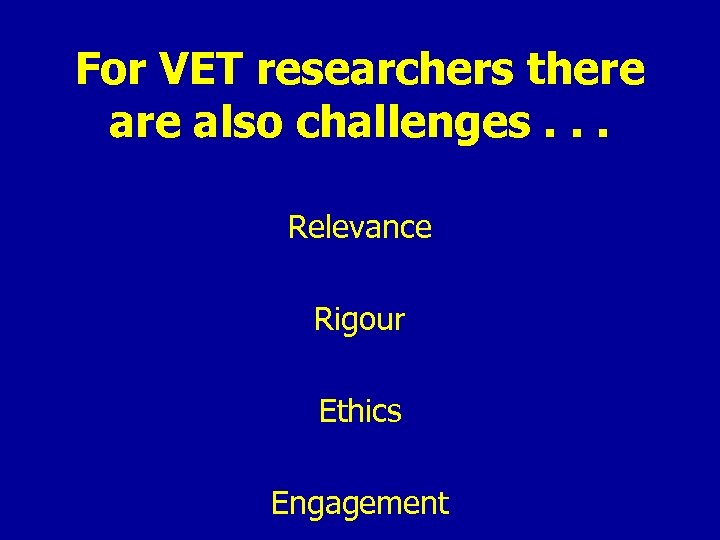 For VET researchers there are also challenges . . .

Relevance

Rigour

Ethics

Engagement